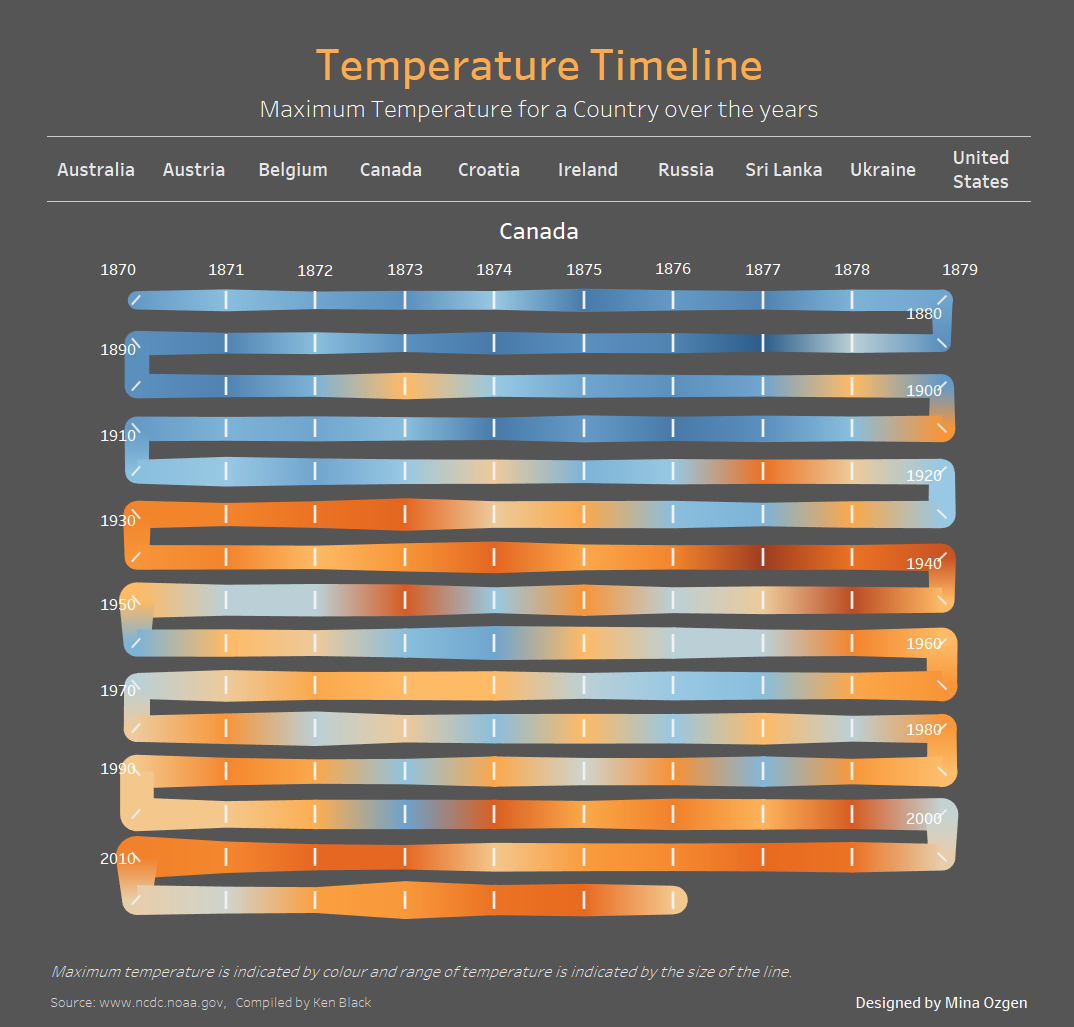 Temperature Timeline

Maximum Temperature for a Country over the years

Australia Austria Belgium Canada Croatia Ireland Russia Sri Lanka Ukraine United States

Canada

1870 1871 1872 1873 1874 1875 1876 1877 1878 1879

1880
1890
1900
1910
1920
1930
1940
1950
1960
1970
1980
1990
2000
2010

Maximum temperature is indicated by colour and range of temperature is indicated by the size of the line.

Source: www.ncdc.noaa.gov, Compiled by Ken Black

Designed by Mina Ozgen